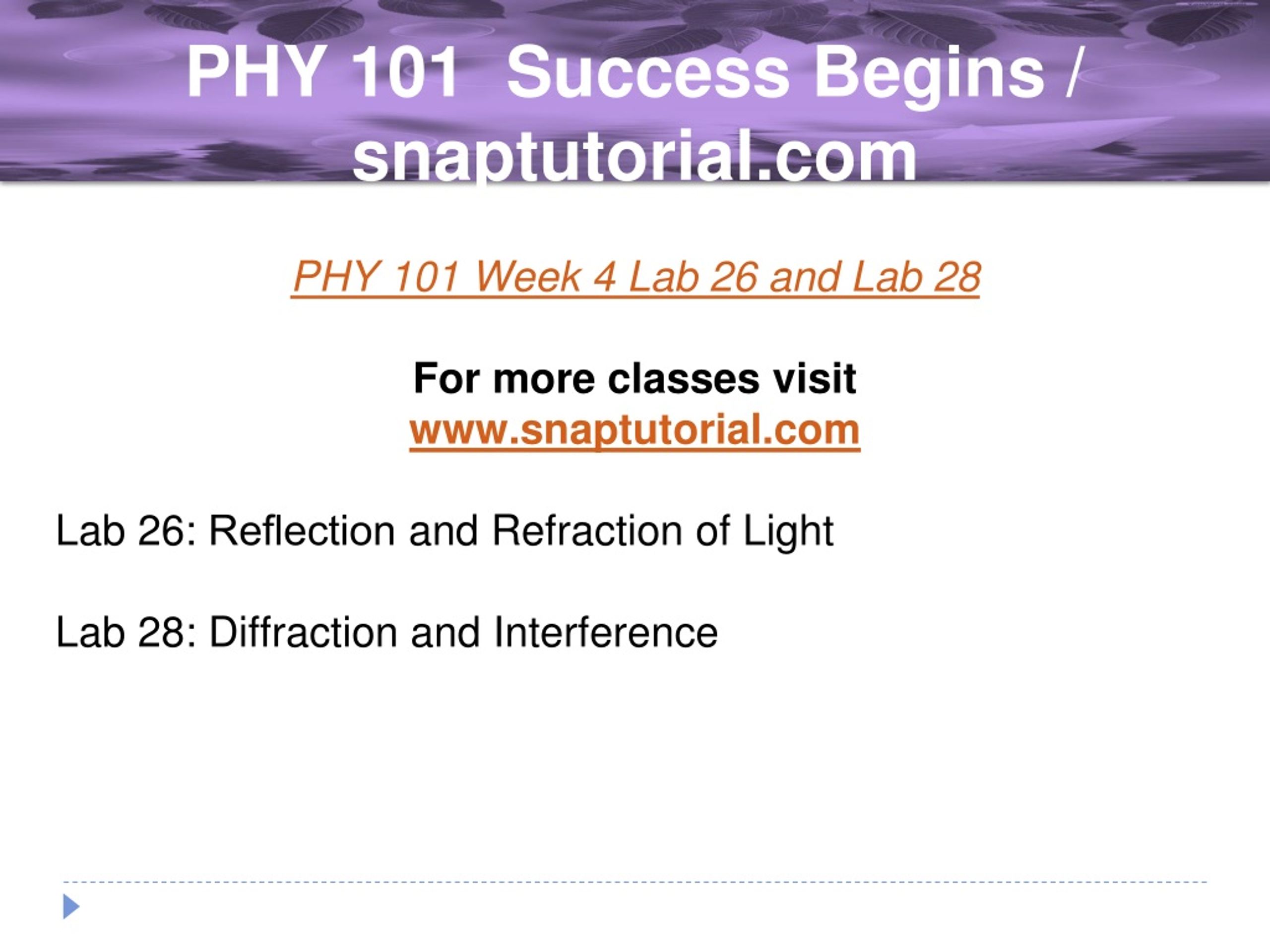 PHY 101 Success Begins / snaptutorial.com

PHY 101 Week 4 Lab 26 and Lab 28

For more classes visit
www.snaptutorial.com

Lab 26: Reflection and Refraction of Light

Lab 28: Diffraction and Interference